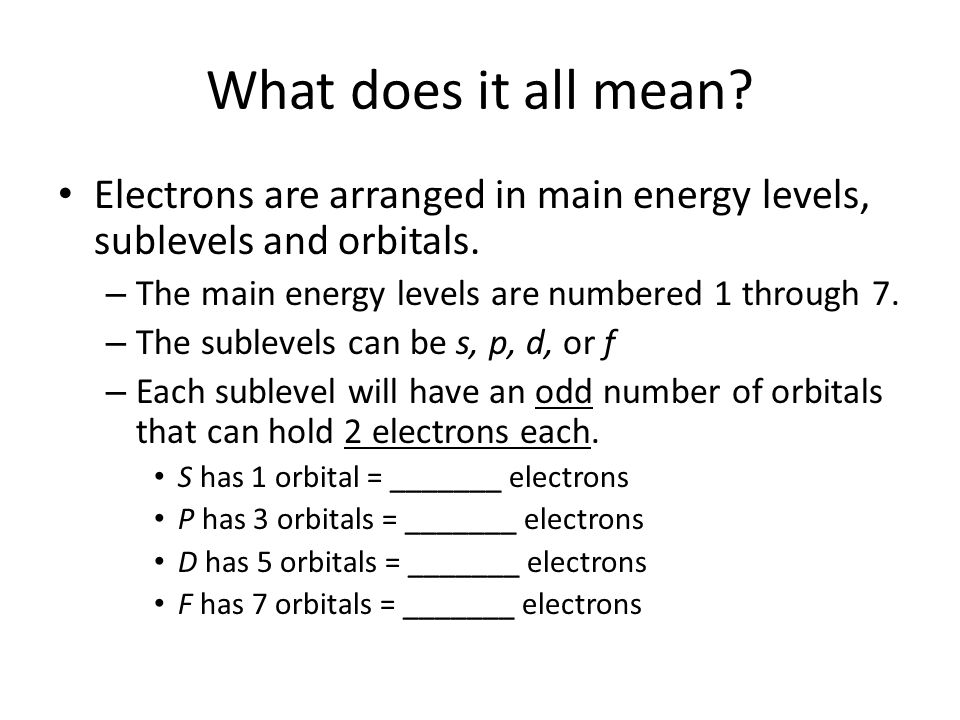 What does it all mean?

• Electrons are arranged in main energy levels, sublevels and orbitals.
– The main energy levels are numbered 1 through 7.
– The sublevels can be s, p, d, or f
– Each sublevel will have an odd number of orbitals that can hold 2 electrons each.
• S has 1 orbital = _______ electrons
• P has 3 orbitals = _______ electrons
• D has 5 orbitals = _______ electrons
• F has 7 orbitals = _______ electrons